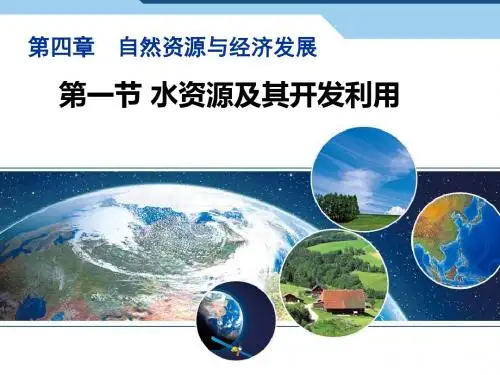 第四章　自然资源与经济发展

第一节 水资源及其开发利用